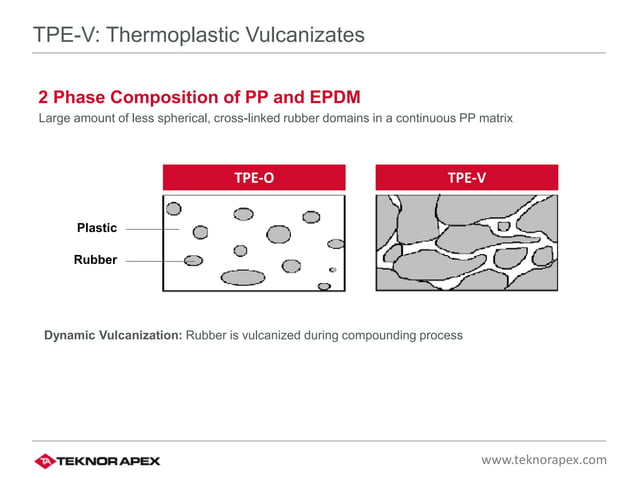 TPE-V: Thermoplastic Vulcanizates

2 Phase Composition of PP and EPDM

Large amount of less spherical, cross-linked rubber domains in a continuous PP matrix

TPE-O

TPE-V

Plastic

Rubber

Dynamic Vulcanization: Rubber is vulcanized during compounding process

TA TEKNOR APEX

www.teknorapex.com